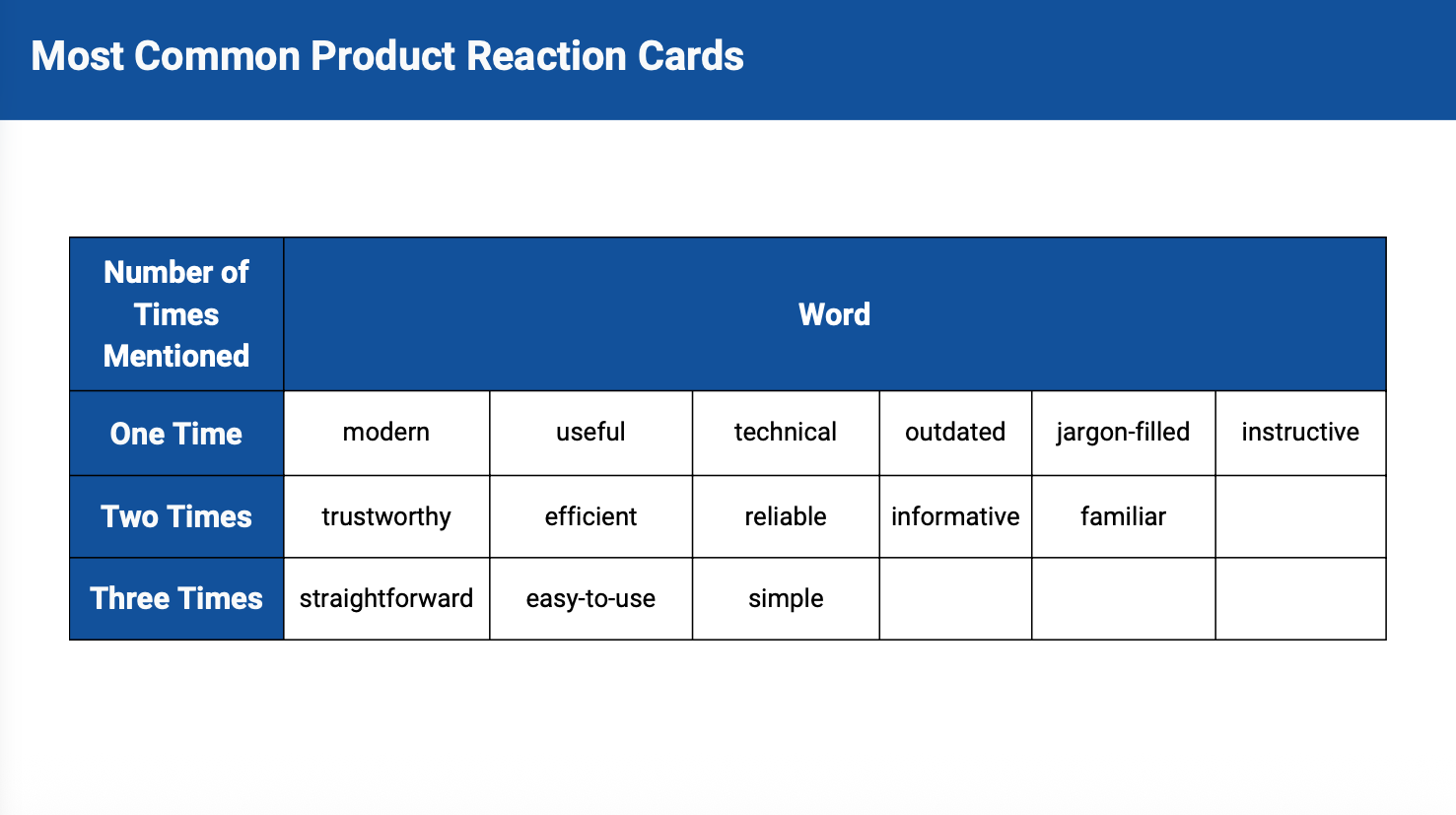 Most Common Product Reaction Cards

| Number of Times Mentioned | Word | | | | | |
|---|---|---|---|---|---|---|
| One Time | modern | useful | technical | outdated | jargon-filled | instructive |
| Two Times | trustworthy | efficient | reliable | informative | familiar | |
| Three Times | straightforward | easy-to-use | simple | | | |